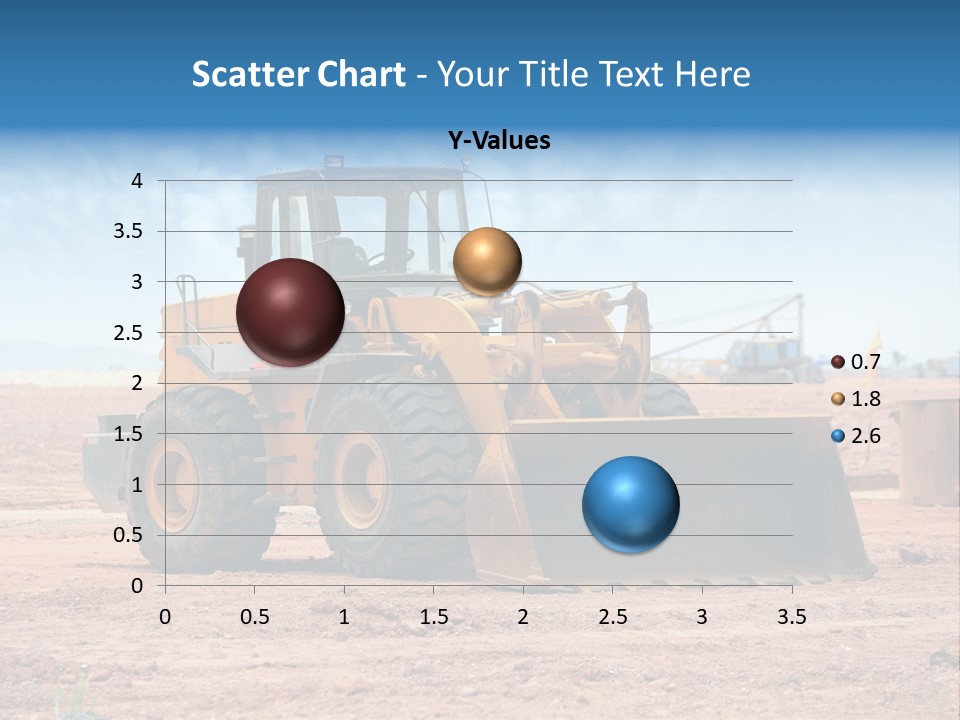 Scatter Chart - Your Title Text Here

Y-Values

4
3.5
3
2.5
2
1.5
1
0.5
0

0 0.5 1 1.5 2 2.5 3 3.5

0.7
1.8
2.6